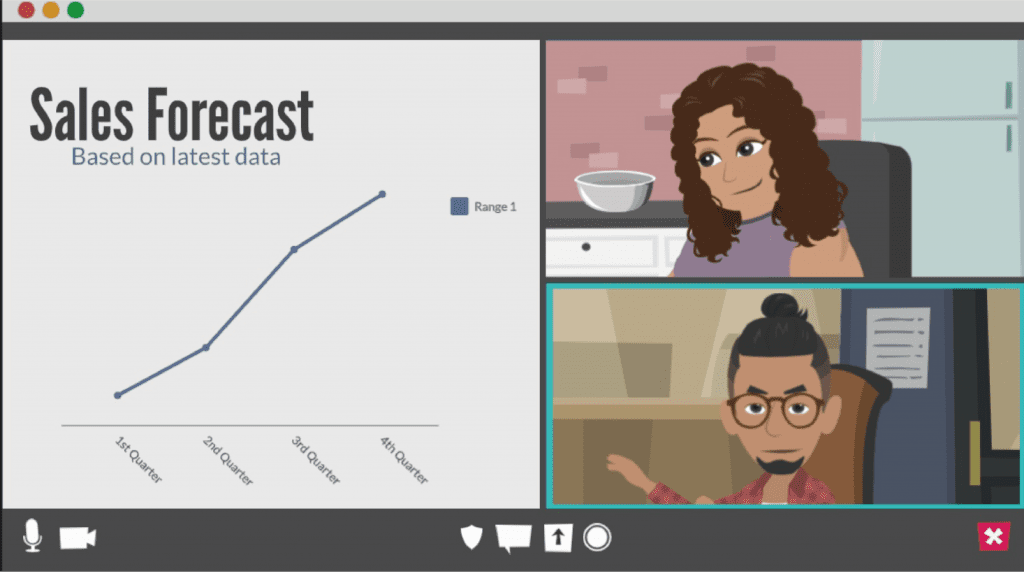 Sales Forecast
Based on latest data

Range 1

1st Quarter
2nd Quarter
3rd Quarter
4th Quarter